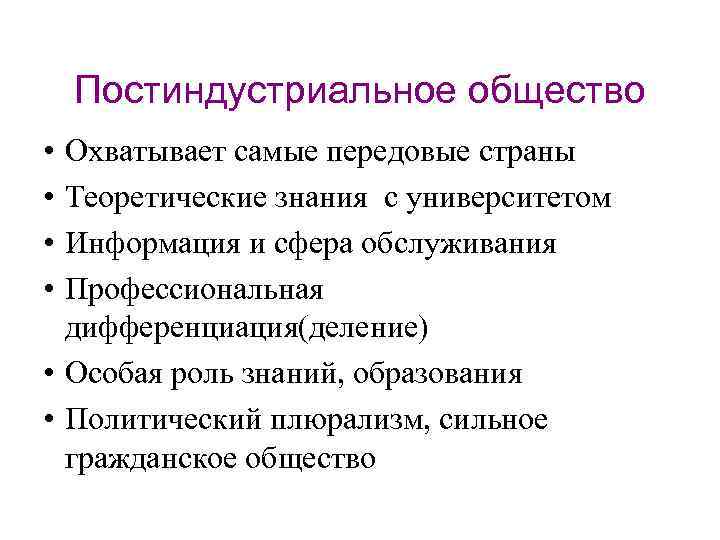 Постиндустриальное общество

• Охватывает самые передовые страны
• Теоретические знания  с университетом
• Информация и сфера обслуживания
• Профессиональная дифференциация(деление)
• Особая роль знаний, образования
• Политический плюрализм, сильное гражданское общество